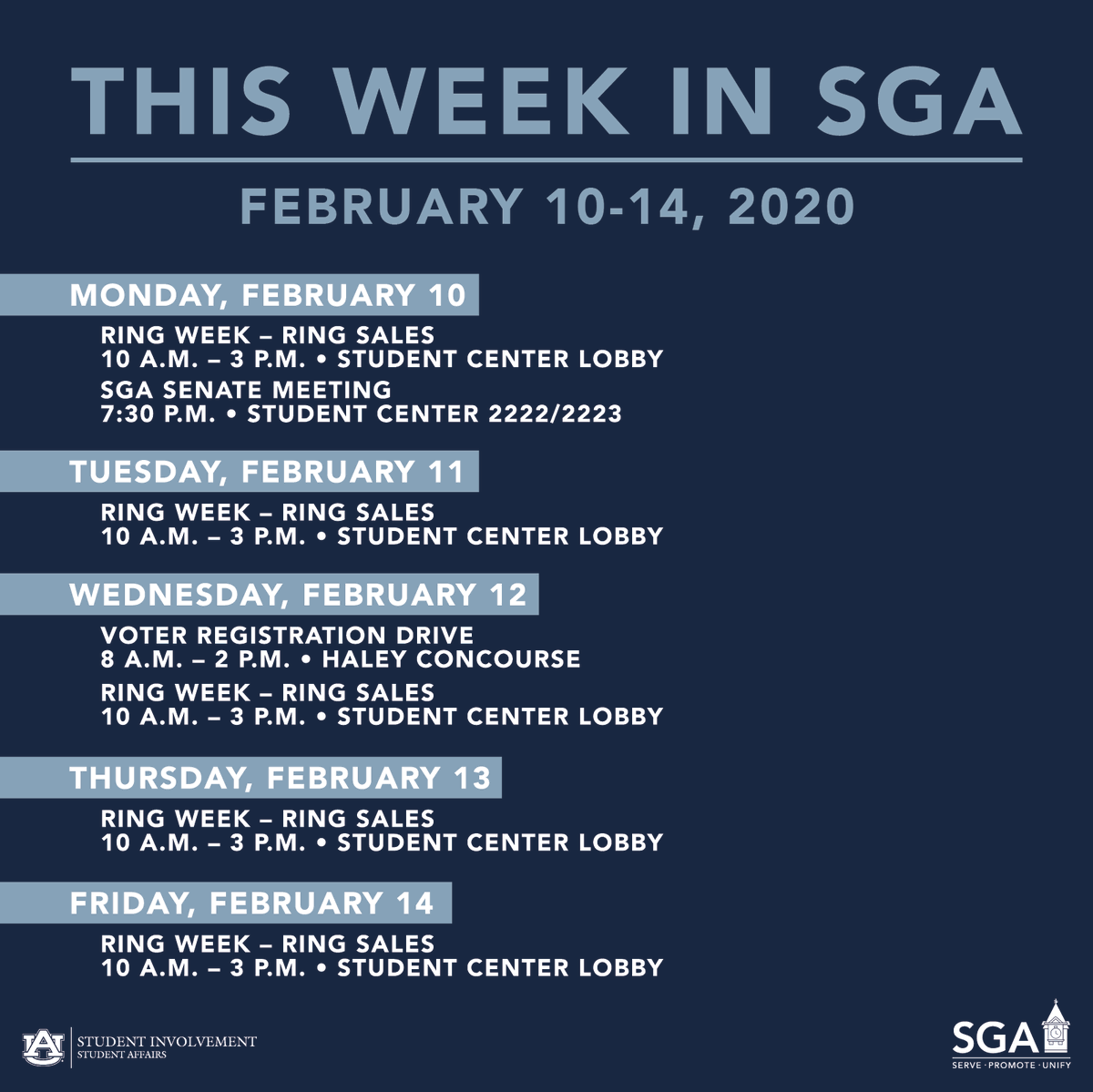 THIS WEEK IN SGA

FEBRUARY 10-14, 2020

MONDAY, FEBRUARY 10

RING WEEK – RING SALES
10 A.M. – 3 P.M. • STUDENT CENTER LOBBY

SGA SENATE MEETING
7:30 P.M. • STUDENT CENTER 2222/2223

TUESDAY, FEBRUARY 11

RING WEEK – RING SALES
10 A.M. – 3 P.M. • STUDENT CENTER LOBBY

WEDNESDAY, FEBRUARY 12

VOTER REGISTRATION DRIVE
8 A.M. – 2 P.M. • HALEY CONCOURSE

RING WEEK – RING SALES
10 A.M. – 3 P.M. • STUDENT CENTER LOBBY

THURSDAY, FEBRUARY 13

RING WEEK – RING SALES
10 A.M. – 3 P.M. • STUDENT CENTER LOBBY

FRIDAY, FEBRUARY 14

RING WEEK – RING SALES
10 A.M. – 3 P.M. • STUDENT CENTER LOBBY

AU STUDENT INVOLVEMENT
STUDENT AFFAIRS

SGA
SERVE · PROMOTE · UNIFY